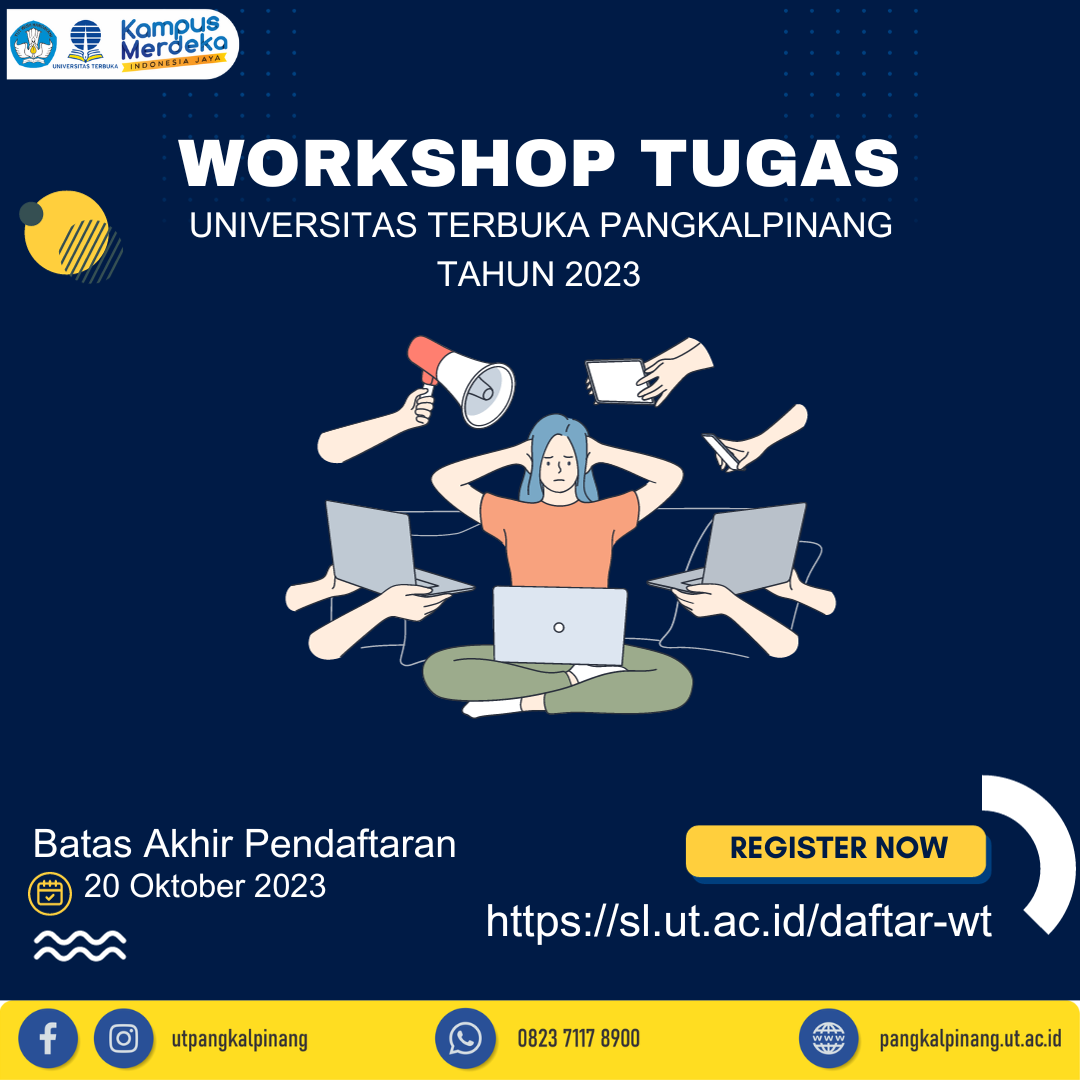 UNIVERSITAS TERBUKA Kampus Merdeka INDONESIA JAYA

WORKSHOP TUGAS
UNIVERSITAS TERBUKA PANGKALPINANG
TAHUN 2023

Batas Akhir Pendaftaran
20 Oktober 2023

REGISTER NOW
https://sl.ut.ac.id/daftar-wt

utpangkalpinang
0823 7117 8900
pangkalpinang.ut.ac.id